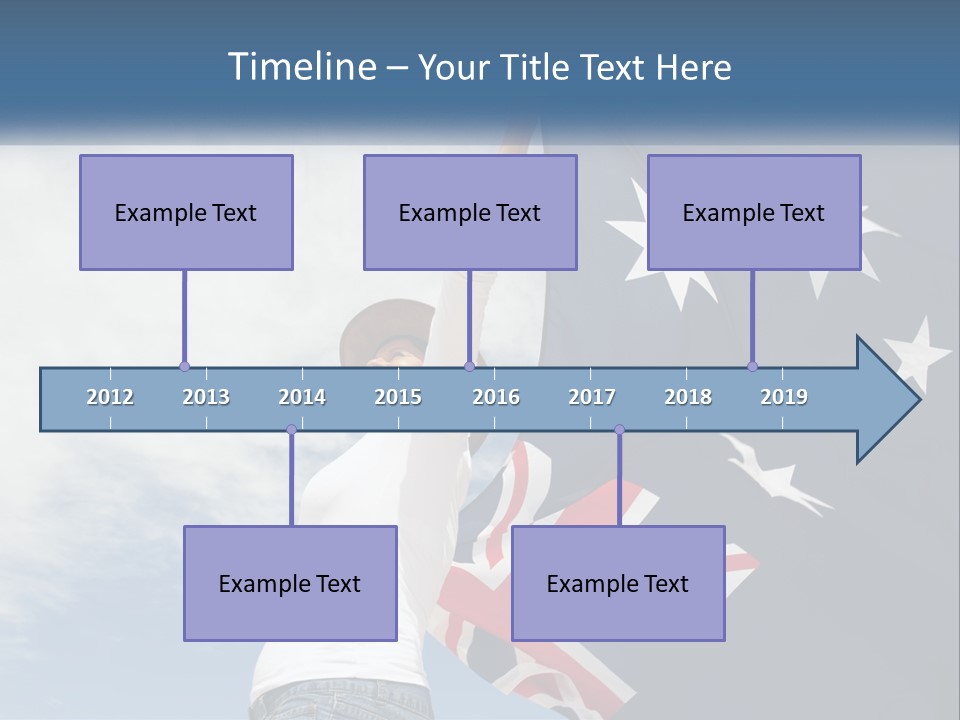 Timeline – Your Title Text Here

Example Text

Example Text

Example Text

2012 2013 2014 2015 2016 2017 2018 2019

Example Text

Example Text